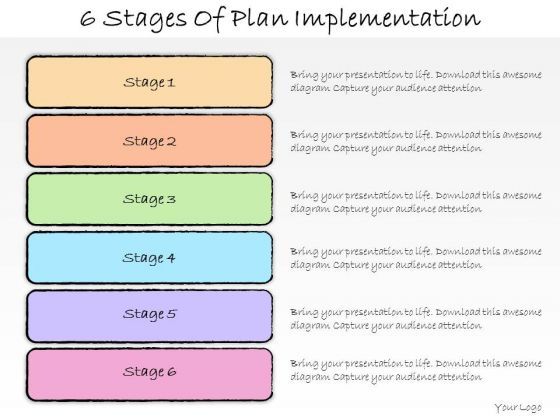 6 Stages Of Plan Implementation

Stage 1

Bring your presentation to life. Download this awesome diagram Capture your audience attention

Stage 2

Bring your presentation to life. Download this awesome diagram Capture your audience attention

Stage 3

Bring your presentation to life. Download this awesome diagram Capture your audience attention

Stage 4

Bring your presentation to life. Download this awesome diagram Capture your audience attention

Stage 5

Bring your presentation to life. Download this awesome diagram Capture your audience attention

Stage 6

Bring your presentation to life. Download this awesome diagram Capture your audience attention

Your Logo